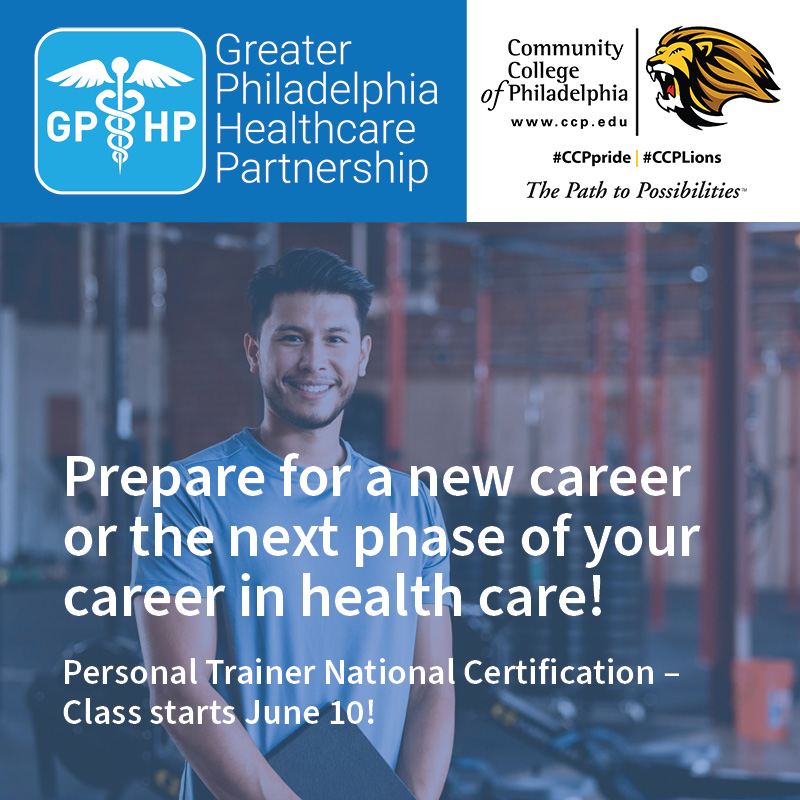 GP HP

Greater Philadelphia Healthcare Partnership

Community College of Philadelphia

www.ccp.edu

#CCPpride | #CCPLions

The Path to Possibilities™

Prepare for a new career or the next phase of your career in health care!

Personal Trainer National Certification – Class starts June 10!